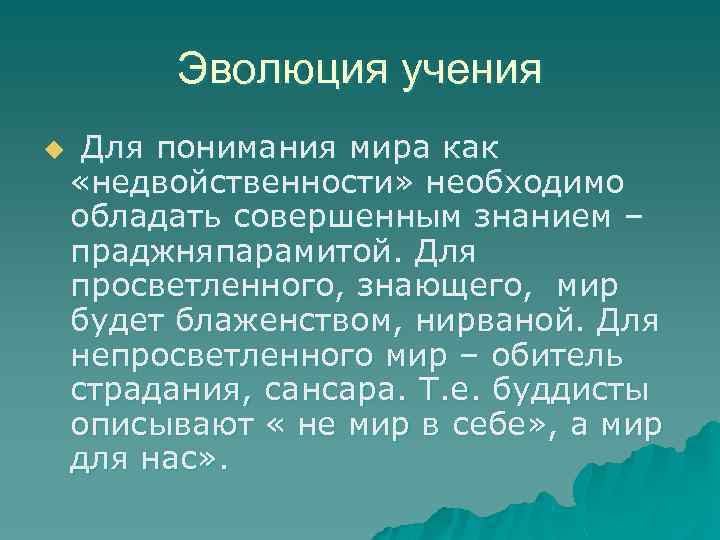 Эволюция учения

Для понимания мира как «недвойственности» необходимо обладать совершенным знанием – праджняпарамитой. Для просветленного, знающего, мир будет блаженством, нирваной. Для непросветленного мир – обитель страдания, сансара. Т.е. буддисты описывают « не мир в себе», а мир для нас».